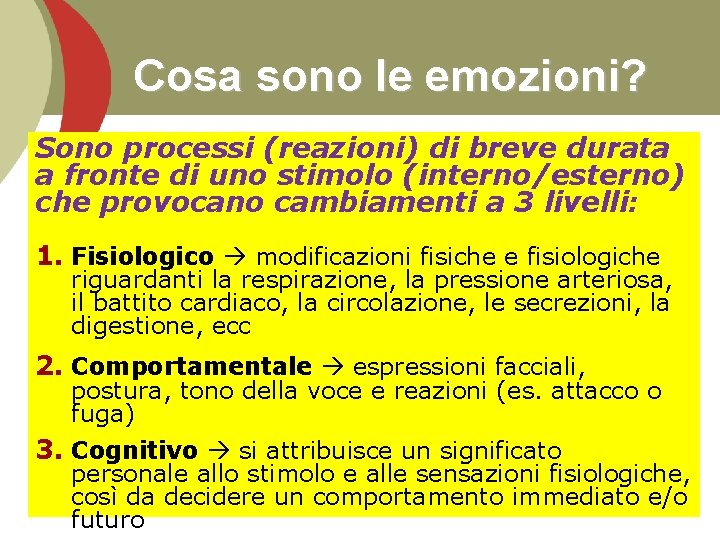 Cosa sono le emozioni?

Sono processi (reazioni) di breve durata a fronte di uno stimolo (interno/esterno) che provocano cambiamenti a 3 livelli:

1. Fisiologico → modificazioni fisiche e fisiologiche riguardanti la respirazione, la pressione arteriosa, il battito cardiaco, la circolazione, le secrezioni, la digestione, ecc

2. Comportamentale → espressioni facciali, postura, tono della voce e reazioni (es. attacco o fuga)

3. Cognitivo → si attribuisce un significato personale allo stimolo e alle sensazioni fisiologiche, così da decidere un comportamento immediato e/o futuro